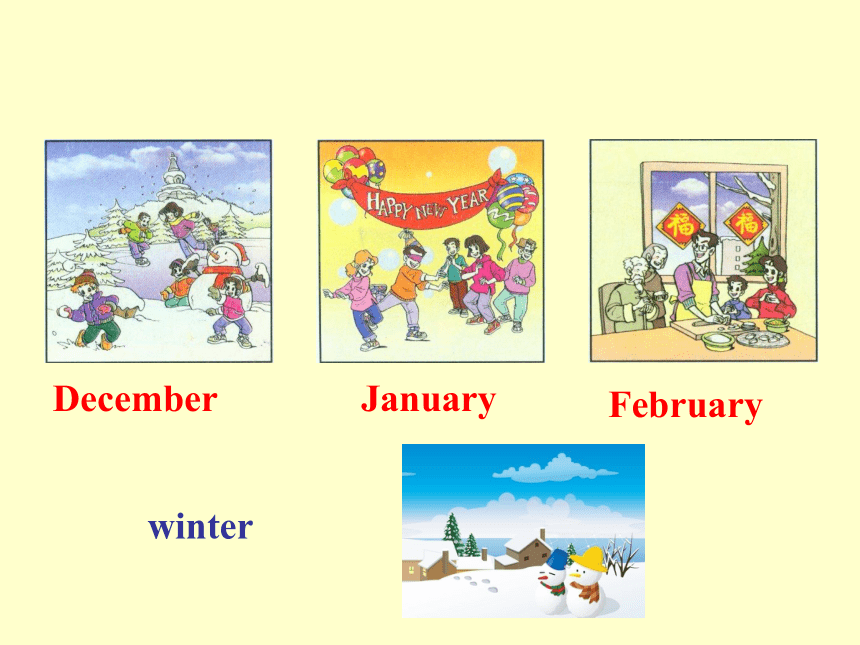 HAPPY NEW YEAR

福 福

December

January

February

winter